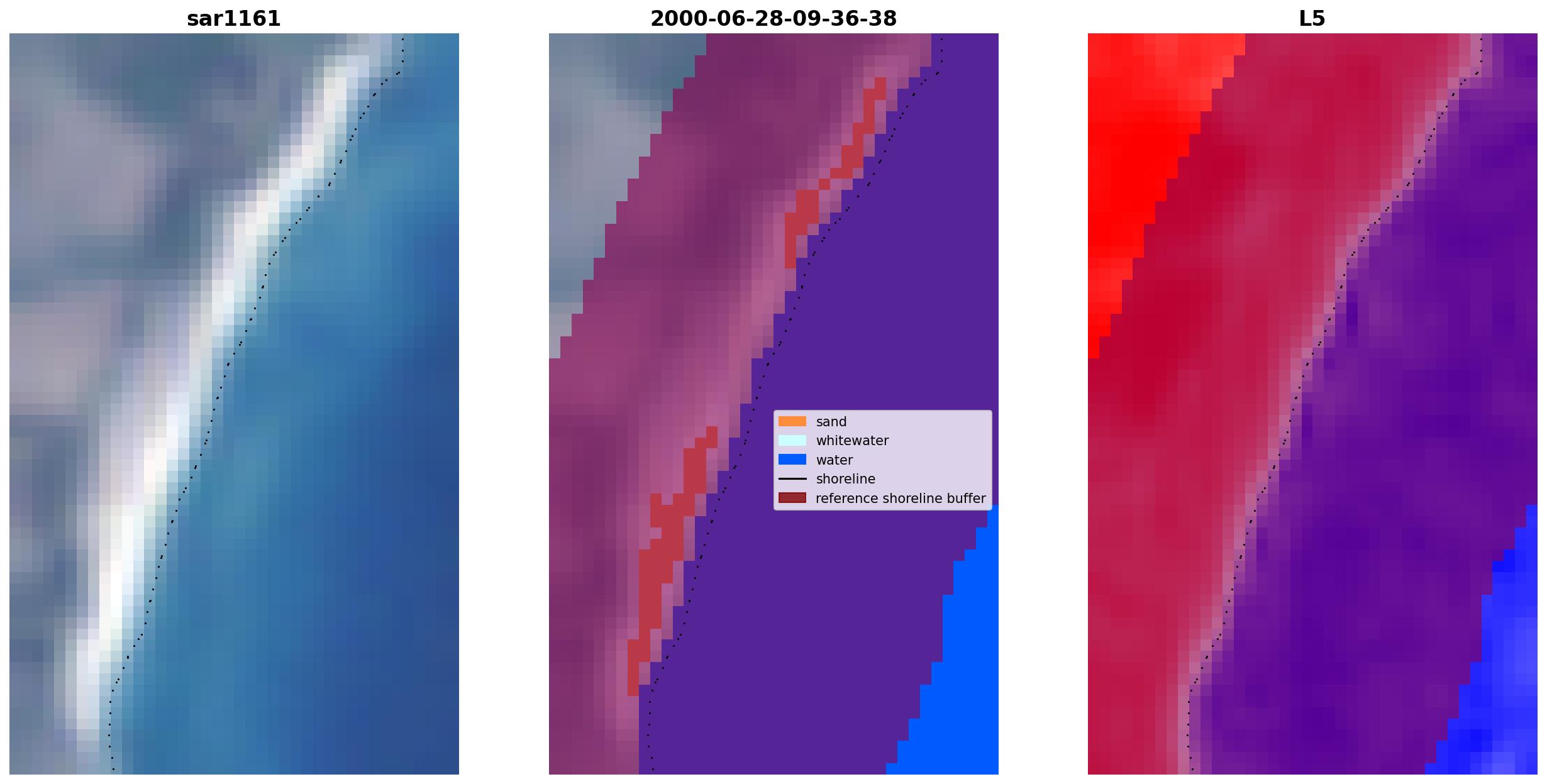 sar1161

2000-06-28-09-36-38

sand
whitewater
water
shoreline
reference shoreline buffer

L5